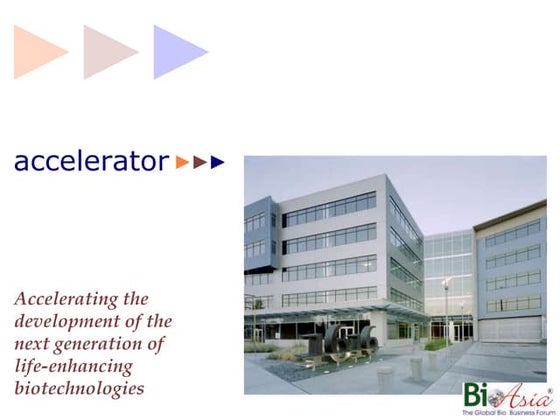 accelerator

Accelerating the development of the next generation of life-enhancing biotechnologies

BioAsia®
The Global Bio Business Forum